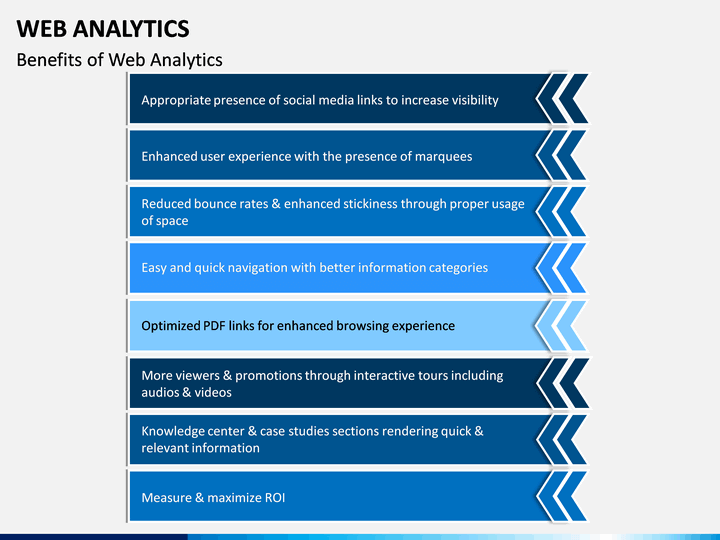 WEB ANALYTICS

Benefits of Web Analytics

Appropriate presence of social media links to increase visibility

Enhanced user experience with the presence of marquees

Reduced bounce rates & enhanced stickiness through proper usage of space

Easy and quick navigation with better information categories

Optimized PDF links for enhanced browsing experience

More viewers & promotions through interactive tours including audios & videos

Knowledge center & case studies sections rendering quick & relevant information

Measure & maximize ROI